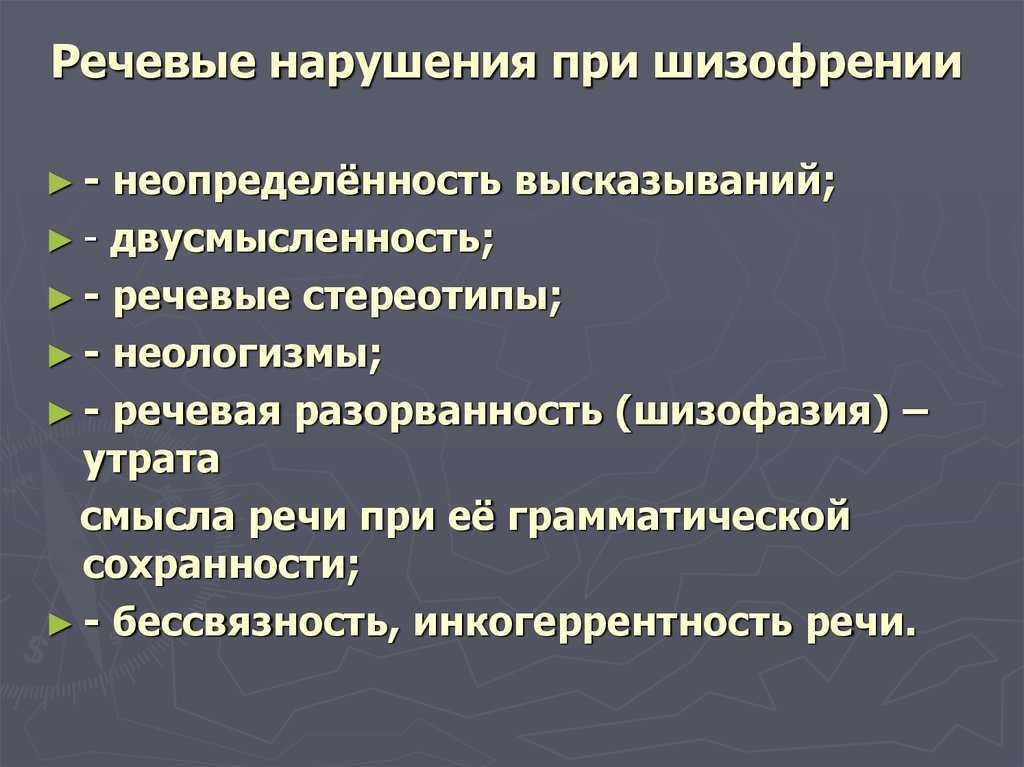 Речевые нарушения при шизофрении

► - неопределённость высказываний;
► - двусмысленность;
► - речевые стереотипы;
► - неологизмы;
► - речевая разорванность (шизофазия) – утрата
смысла речи при её грамматической сохранности;
► - бессвязность, инкогеррентность речи.